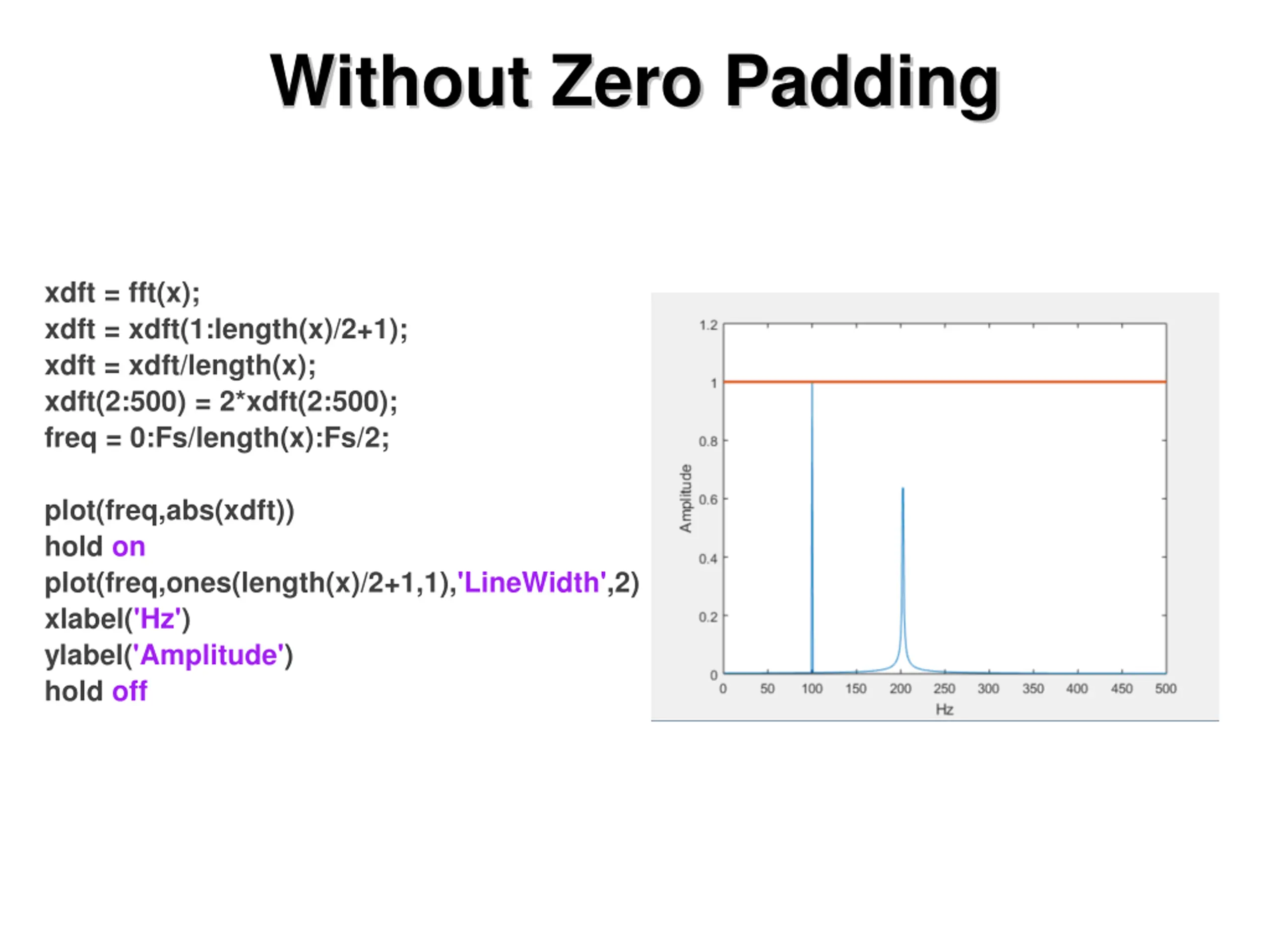 Without Zero Padding

xdft = fft(x);
xdft = xdft(1:length(x)/2+1);
xdft = xdft/length(x);
xdft(2:500) = 2*xdft(2:500);
freq = 0:Fs/length(x):Fs/2;

plot(freq,abs(xdft))
hold on
plot(freq,ones(length(x)/2+1,1),'LineWidth',2)
xlabel('Hz')
ylabel('Amplitude')
hold off

1.2
1
0.8
0.6
0.4
0.2
0
Amplitude
0 50 100 150 200 250 300 350 400 450 500
Hz